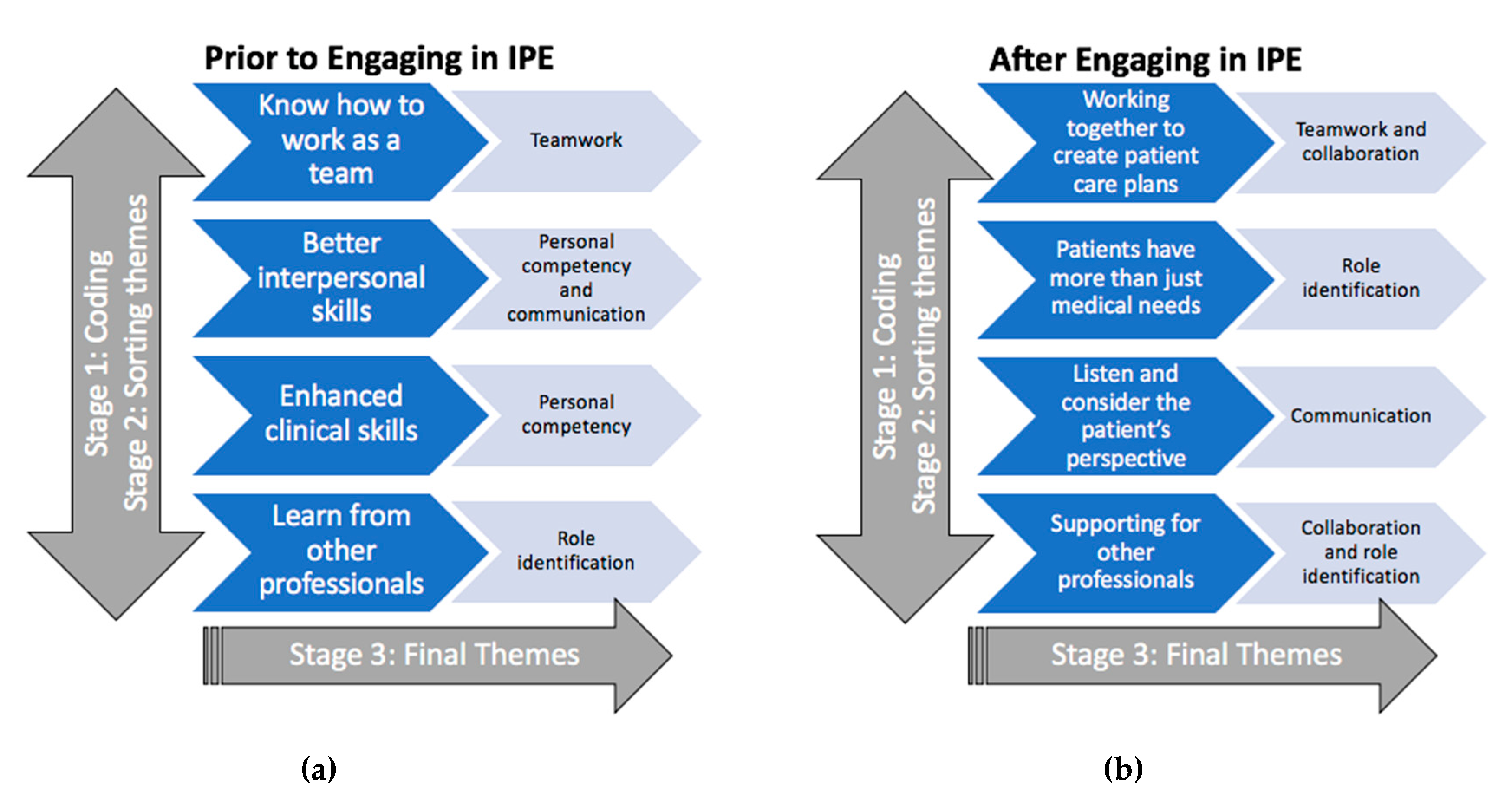 Prior to Engaging in IPE

Stage 1: Coding
Stage 2: Sorting themes

Know how to work as a team

Teamwork

Better interpersonal skills

Personal competency and communication

Enhanced clinical skills

Personal competency

Learn from other professionals

Role identification

Stage 3: Final Themes

(a)

After Engaging in IPE

Stage 1: Coding
Stage 2: Sorting themes

Working together to create patient care plans

Teamwork and collaboration

Patients have more than just medical needs

Role identification

Listen and consider the patient's perspective

Communication

Supporting for other professionals

Collaboration and role identification

Stage 3: Final Themes

(b)